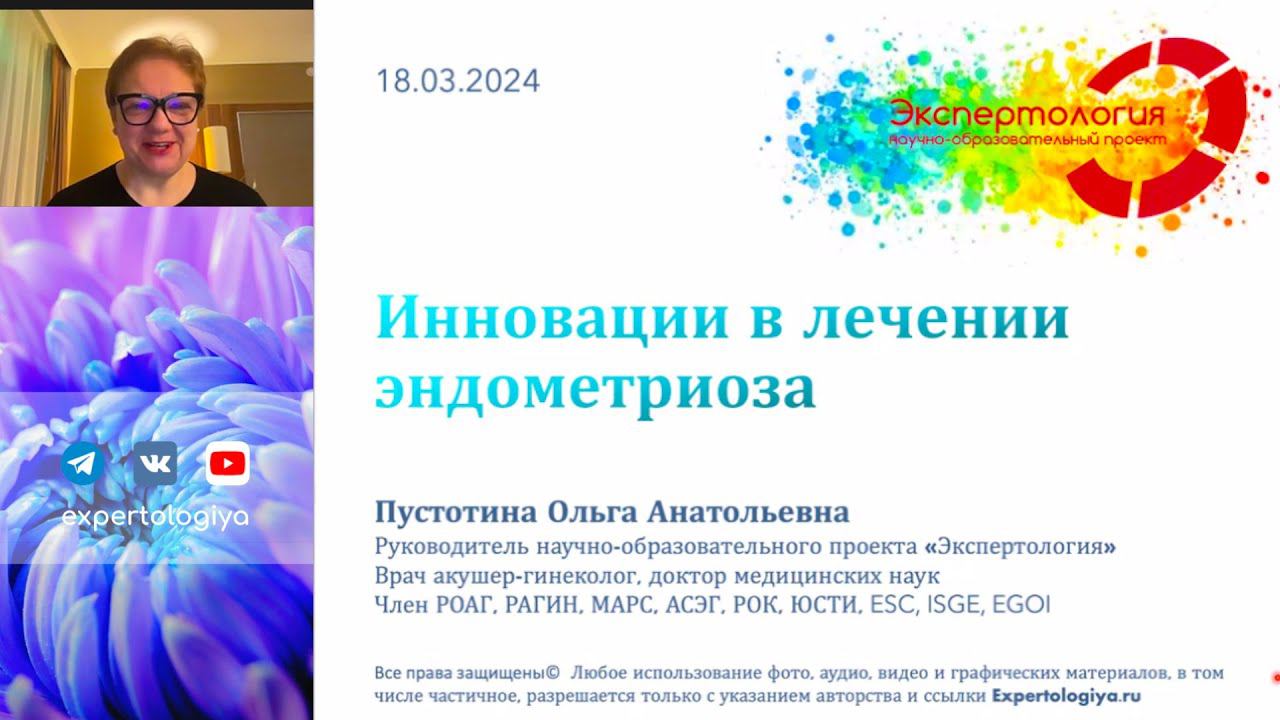 expertologiya

18.03.2024

Экспертология
научно-образовательный проект

Инновации в лечении эндометриоза

Пустотина Ольга Анатольевна
Руководитель научно-образовательного проекта «Экспертология»
Врач акушер-гинеколог, доктор медицинских наук
Член РОАГ, РАГИН, МАРС, АСЭГ, РОК, ЮСТИ, ESC, ISGE, EGOI

Все права защищены© Любое использование фото, аудио, видео и графических материалов, в том числе частичное, разрешается только с указанием авторства и ссылки Expertologiya.ru